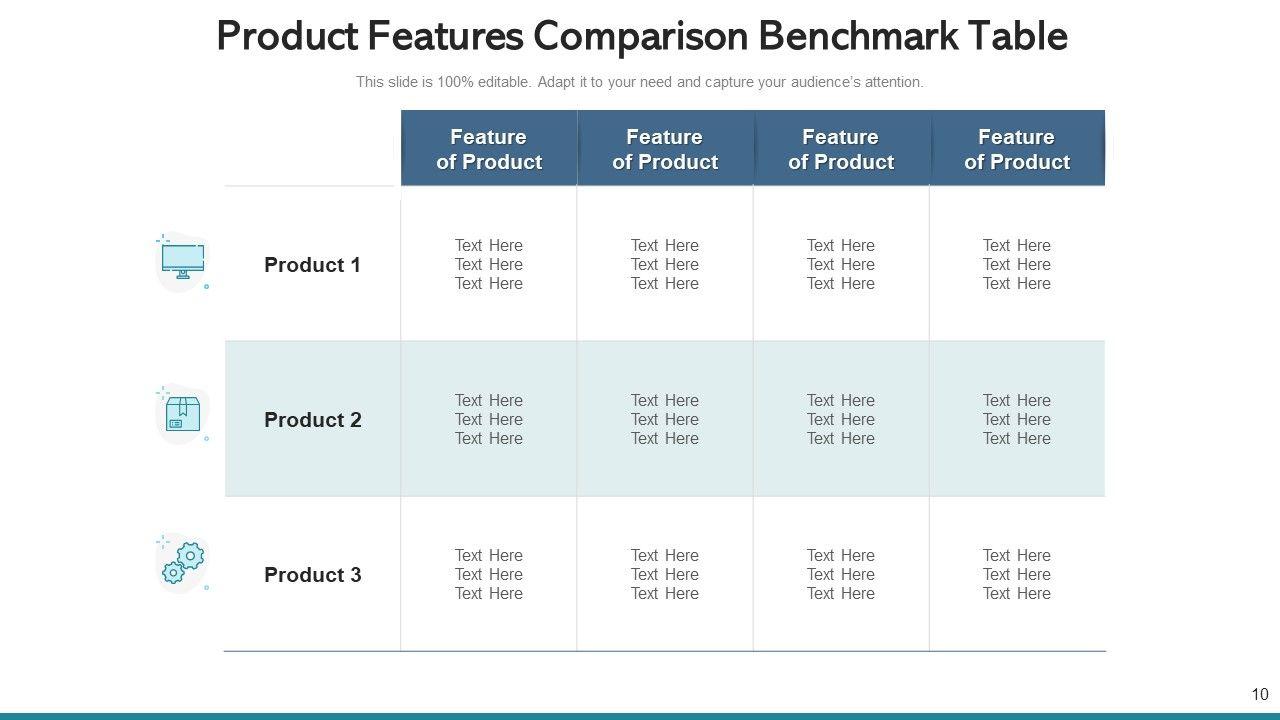 Product Features Comparison Benchmark Table

This slide is 100% editable. Adapt it to your need and capture your audience's attention.

| | Feature of Product | Feature of Product | Feature of Product | Feature of Product |
|---|---|---|---|---|
| Product 1 | Text Here Text Here Text Here | Text Here Text Here Text Here | Text Here Text Here Text Here | Text Here Text Here Text Here |
| Product 2 | Text Here Text Here Text Here | Text Here Text Here Text Here | Text Here Text Here Text Here | Text Here Text Here Text Here |
| Product 3 | Text Here Text Here Text Here | Text Here Text Here Text Here | Text Here Text Here Text Here | Text Here Text Here Text Here |

10